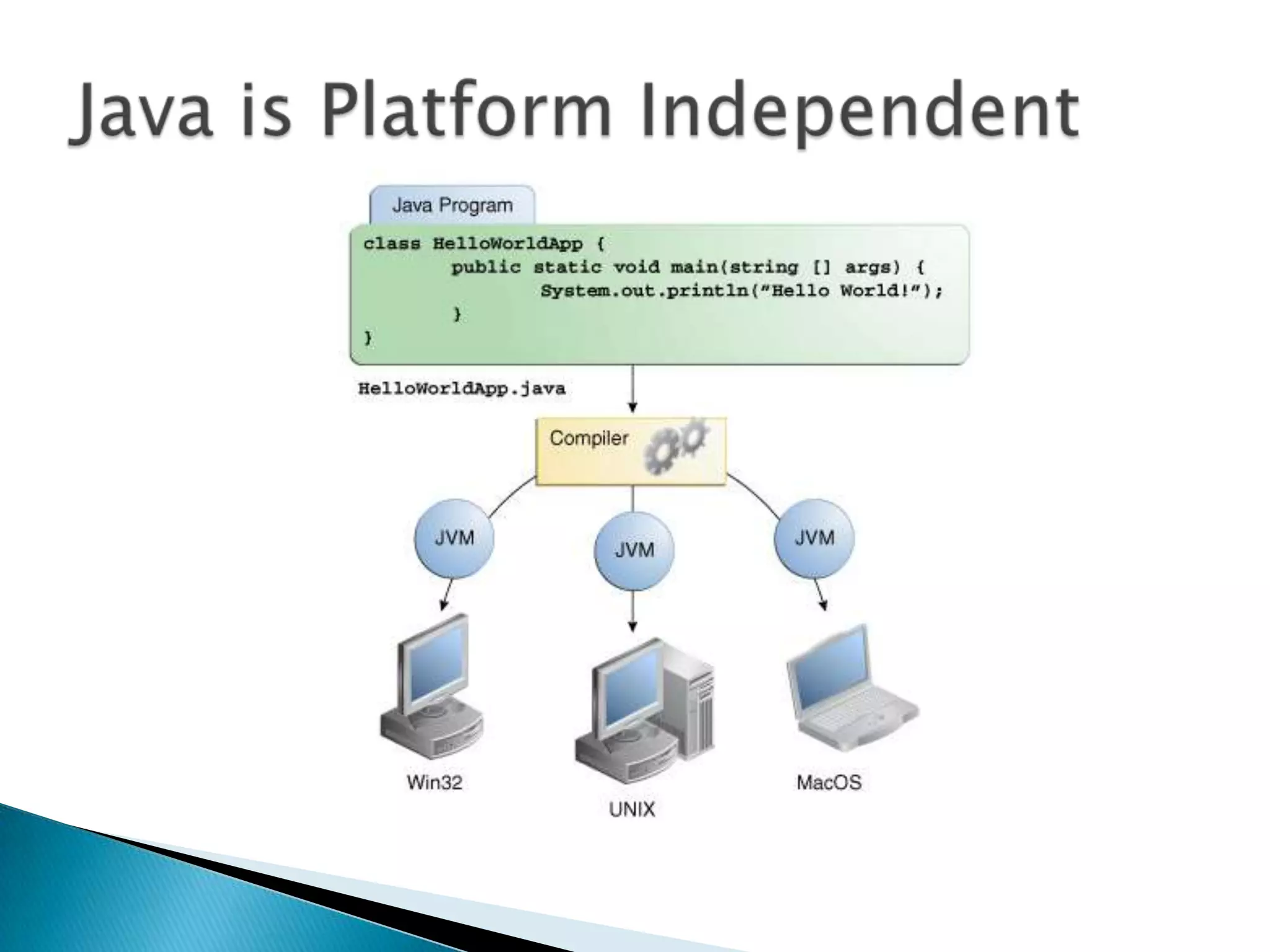 Java is Platform Independent

Java Program

class HelloWorldApp {
 public static void main(string [] args) {
  System.out.println("Hello World!");
 }
}

HelloWorldApp.java

Compiler

JVM

JVM

JVM

Win32

UNIX

MacOS